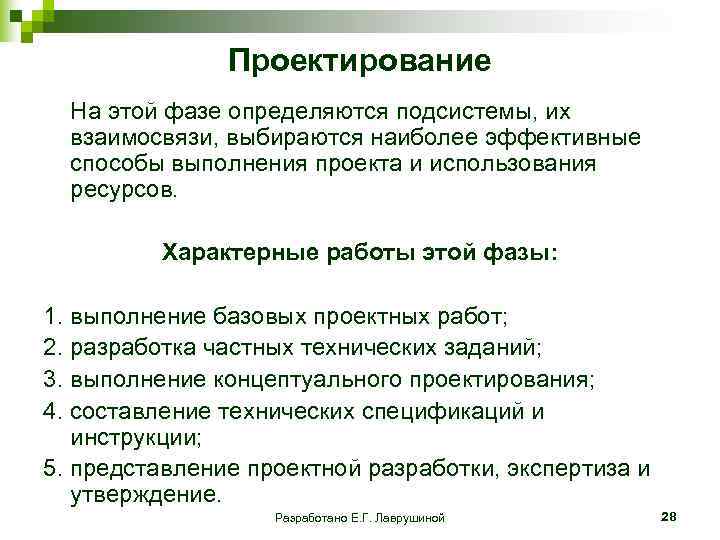 Проектирование

На этой фазе определяются подсистемы, их взаимосвязи, выбираются наиболее эффективные способы выполнения проекта и использования ресурсов.

Характерные работы этой фазы:

1. выполнение базовых проектных работ;
2. разработка частных технических заданий;
3. выполнение концептуального проектирования;
4. составление технических спецификаций и инструкции;
5. представление проектной разработки, экспертиза и утверждение.

Разработано Е.Г. Лаврушиной

28